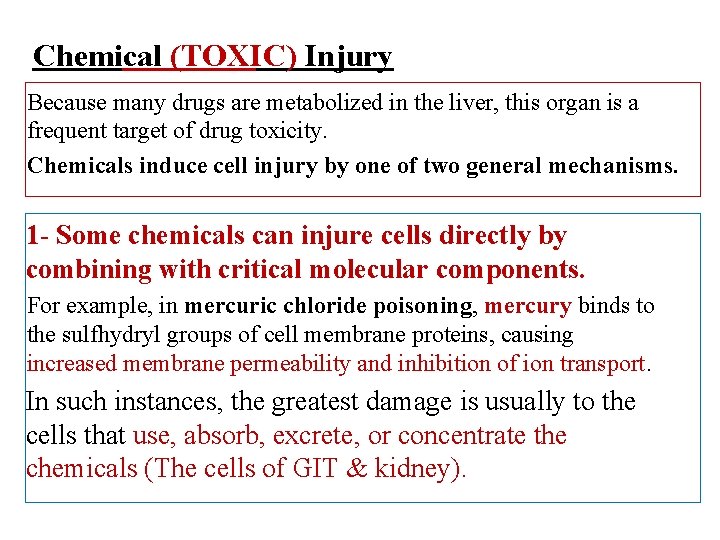 Chemical (TOXIC) Injury

Because many drugs are metabolized in the liver, this organ is a frequent target of drug toxicity.

Chemicals induce cell injury by one of two general mechanisms.

1- Some chemicals can injure cells directly by combining with critical molecular components.

For example, in mercuric chloride poisoning, mercury binds to the sulfhydryl groups of cell membrane proteins, causing increased membrane permeability and inhibition of ion transport.

In such instances, the greatest damage is usually to the cells that use, absorb, excrete, or concentrate the chemicals (The cells of GIT & kidney).